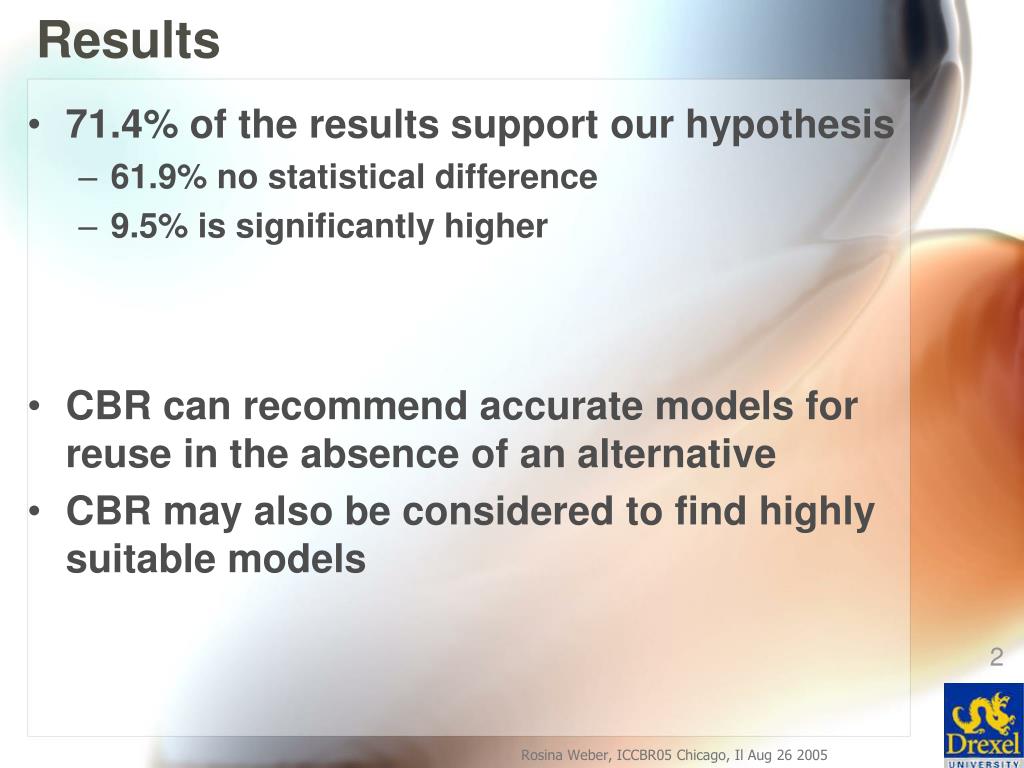 Results

• 71.4% of the results support our hypothesis
– 61.9% no statistical difference
– 9.5% is significantly higher

• CBR can recommend accurate models for reuse in the absence of an alternative
• CBR may also be considered to find highly suitable models

2

Rosina Weber, ICCBR05 Chicago, Il Aug 26 2005

Drexel
UNIVERSITY